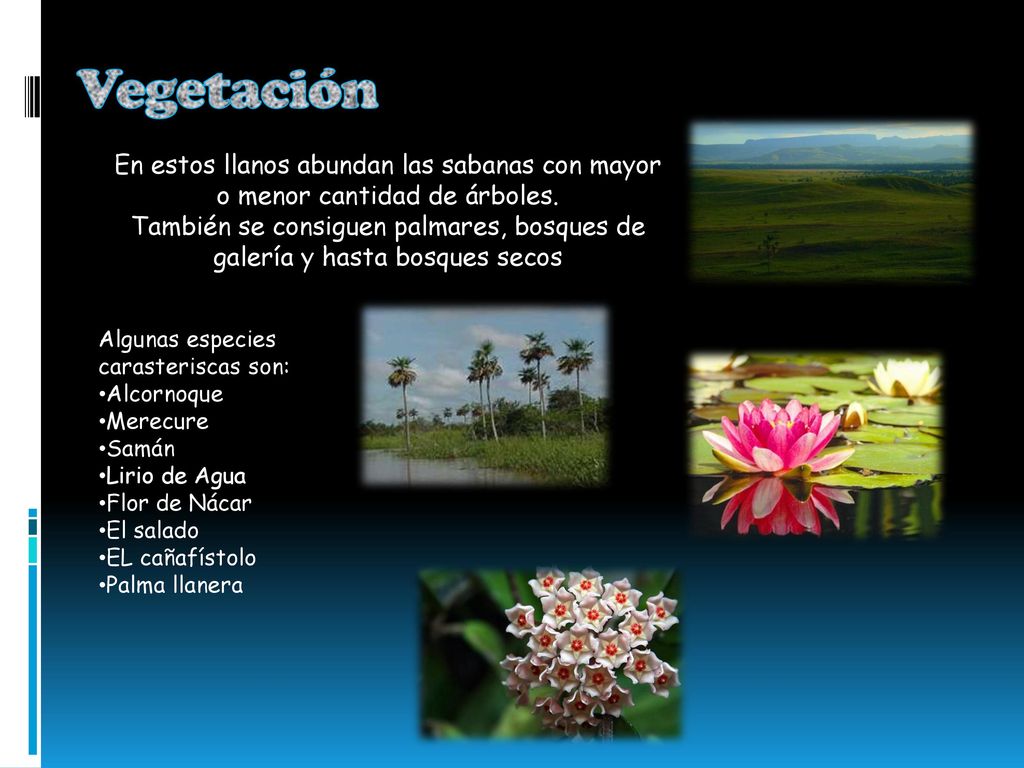 Vegetación

En estos llanos abundan las sabanas con mayor o menor cantidad de árboles.
También se consiguen palmares, bosques de galería y hasta bosques secos

Algunas especies carasteriscas son:
•Alcornoque
•Merecure
•Samán
•Lirio de Agua
•Flor de Nácar
•El salado
•EL cañafístolo
•Palma llanera